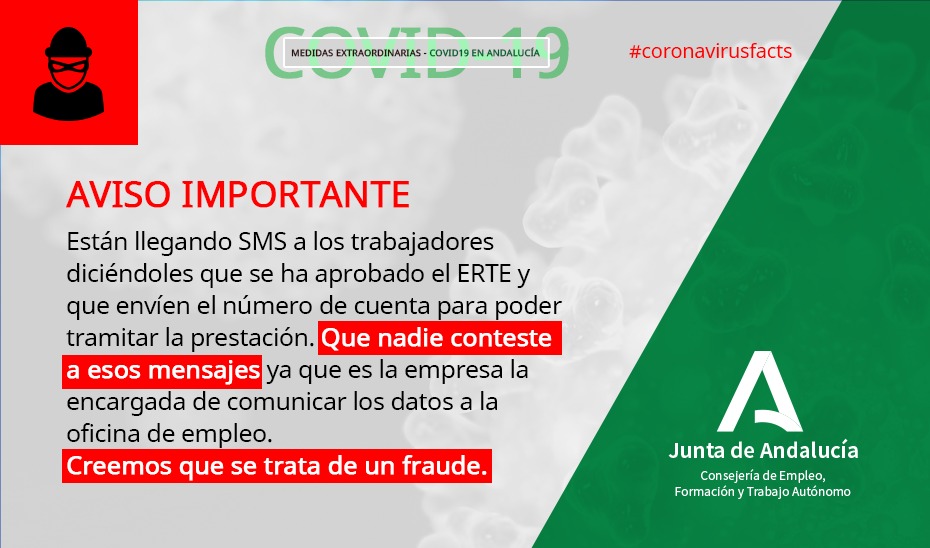 COVID 19
MEDIDAS EXTRAORDINARIAS - COVID19 EN ANDALUCÍA

#coronavirusfacts

AVISO IMPORTANTE

Están llegando SMS a los trabajadores diciéndoles que se ha aprobado el ERTE y que envíen el número de cuenta para poder tramitar la prestación. Que nadie conteste a esos mensajes ya que es la empresa la encargada de comunicar los datos a la oficina de empleo.

Creemos que se trata de un fraude.

Junta de Andalucía
Consejería de Empleo, Formación y Trabajo Autónomo